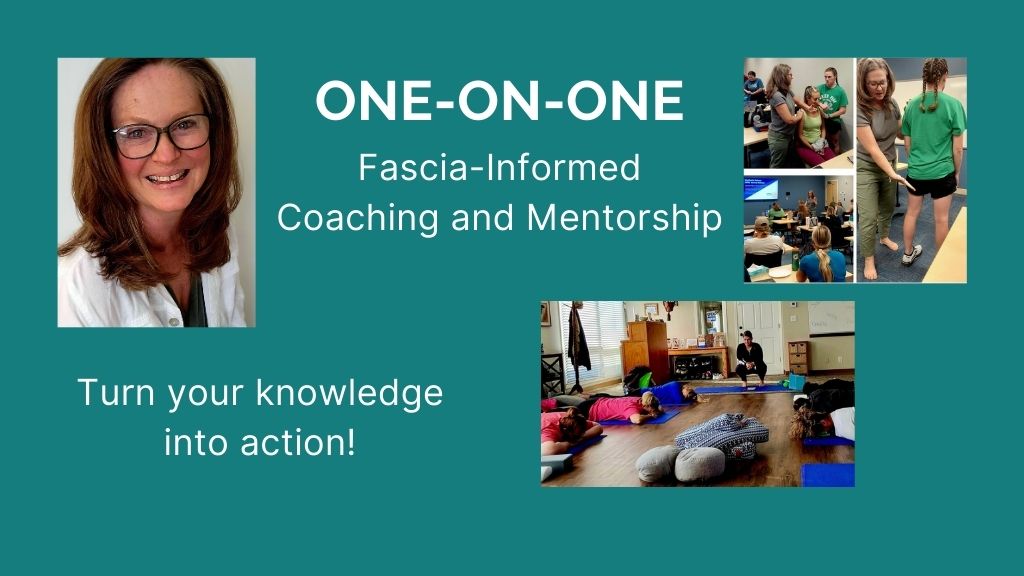 ONE-ON-ONE

Fascia-Informed Coaching and Mentorship

Turn your knowledge into action!